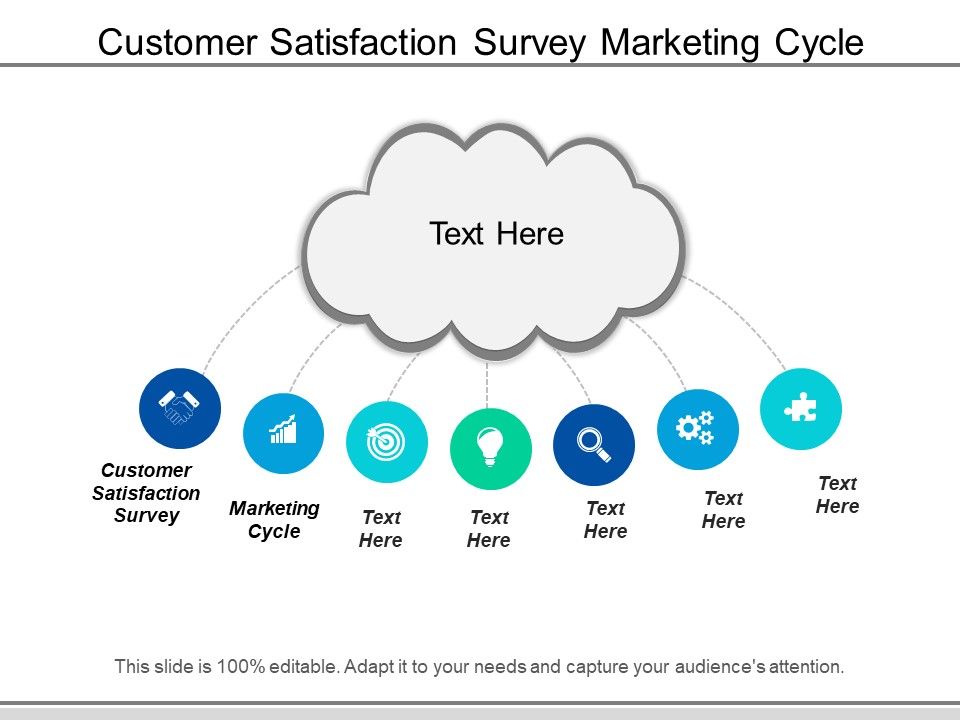 Customer Satisfaction Survey Marketing Cycle

Text Here

Customer Satisfaction Survey

Marketing Cycle

Text Here

Text Here

Text Here

Text Here

Text Here

This slide is 100% editable. Adapt it to your needs and capture your audience's attention.